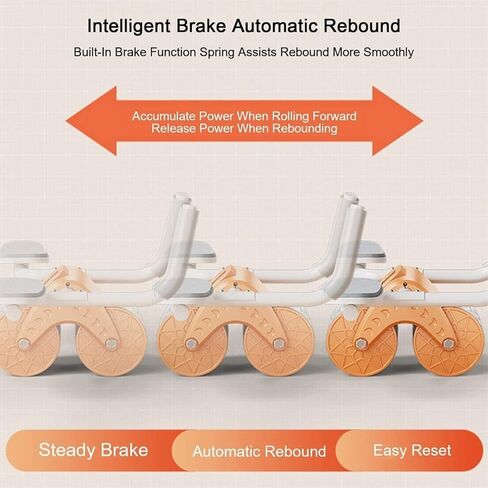 Intelligent Brake Automatic Rebound

Built-In Brake Function Spring Assists Rebound More Smoothly

Accumulate Power When Rolling Forward
Release Power When Rebounding

Steady Brake

Automatic Rebound

Easy Reset